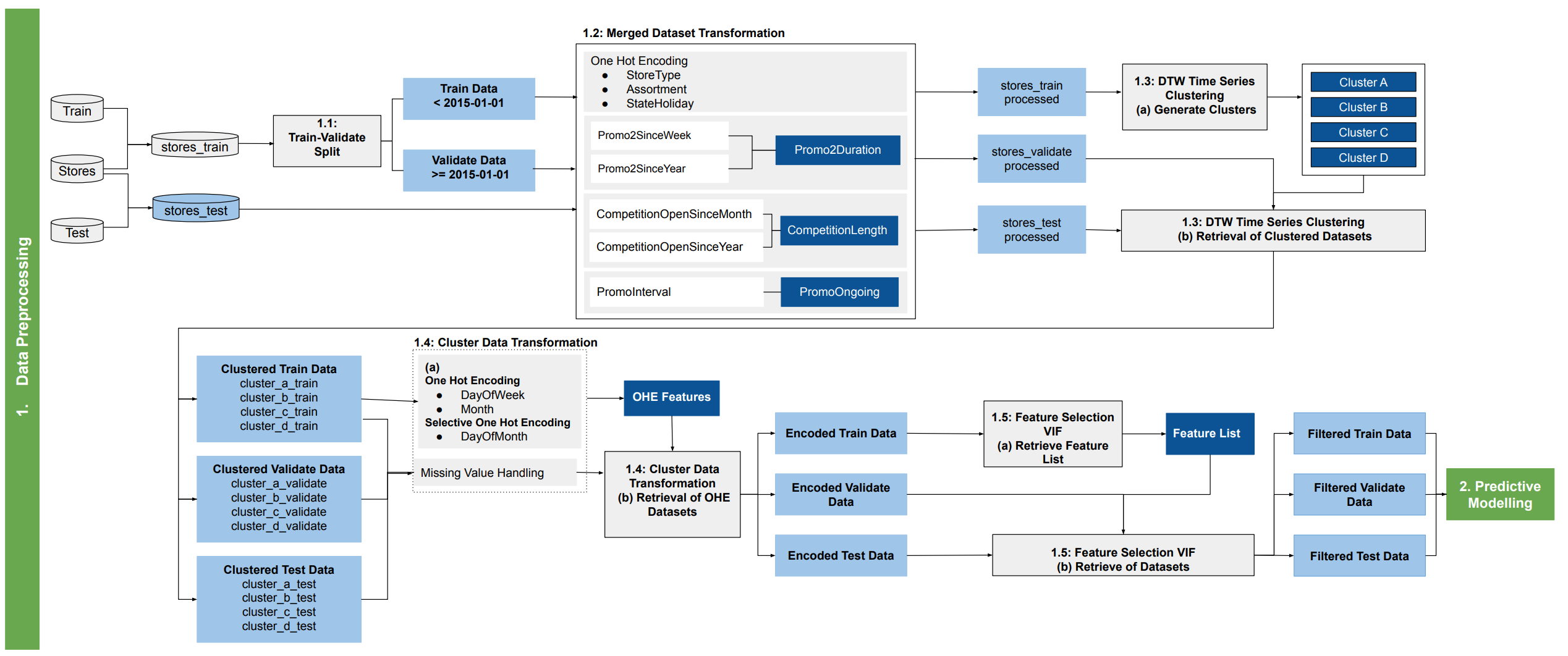 1. Data Preprocessing

Train

Stores

Test

stores_train

stores_test

1.1: Train-Validate Split

Train Data < 2015-01-01

Validate Data >= 2015-01-01

1.2: Merged Dataset Transformation

One Hot Encoding
• StoreType
• Assortment
• StateHoliday

Promo2SinceWeek

Promo2SinceYear

Promo2Duration

CompetitionOpenSinceMonth

CompetitionOpenSinceYear

CompetitionLength

PromoInterval

PromoOngoing

stores_train processed

stores_validate processed

stores_test processed

1.3: DTW Time Series Clustering (a) Generate Clusters

Cluster A

Cluster B

Cluster C

Cluster D

1.3: DTW Time Series Clustering (b) Retrieval of Clustered Datasets

Clustered Train Data
cluster_a_train
cluster_b_train
cluster_c_train
cluster_d_train

Clustered Validate Data
cluster_a_validate
cluster_b_validate
cluster_c_validate
cluster_d_validate

Clustered Test Data
cluster_a_test
cluster_b_test
cluster_c_test
cluster_d_test

1.4: Cluster Data Transformation

(a)
One Hot Encoding
• DayOfWeek
• Month
Selective One Hot Encoding
• DayOfMonth

Missing Value Handling

OHE Features

1.4: Cluster Data Transformation (b) Retrieval of OHE Datasets

Encoded Train Data

Encoded Validate Data

Encoded Test Data

1.5: Feature Selection VIF (a) Retrieve Feature List

Feature List

1.5: Feature Selection VIF (b) Retrieve of Datasets

Filtered Train Data

Filtered Validate Data

Filtered Test Data

2. Predictive Modelling